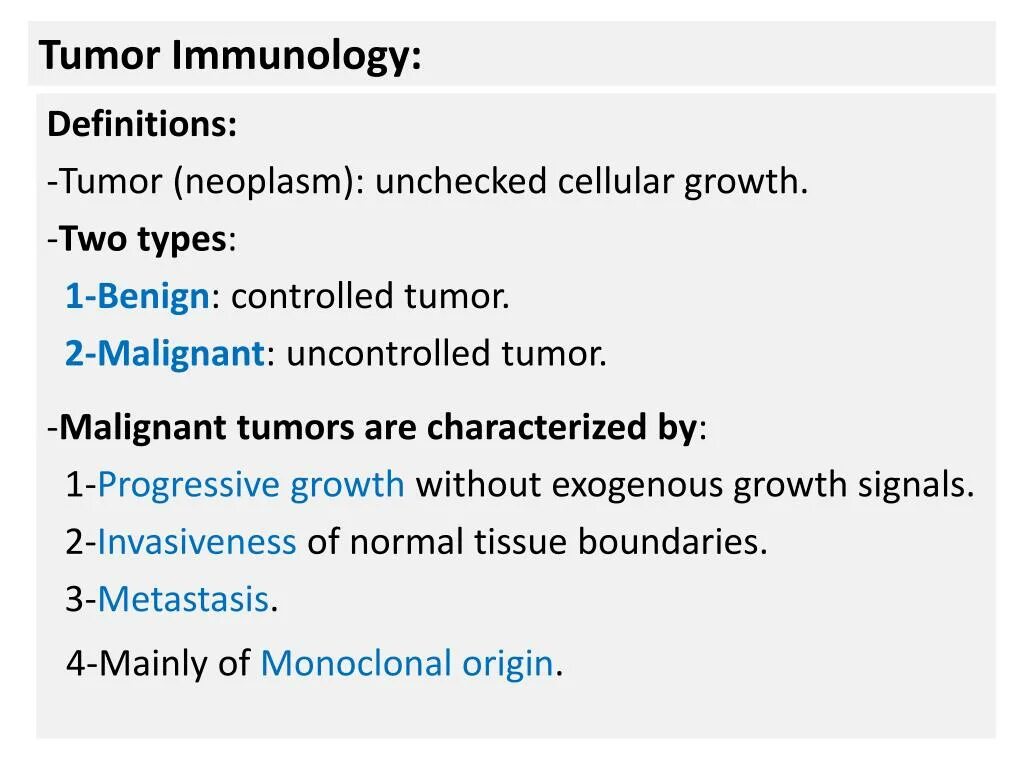 Tumor Immunology:

Definitions:
-Tumor (neoplasm): unchecked cellular growth.
-Two types:
1-Benign: controlled tumor.
2-Malignant: uncontrolled tumor.

-Malignant tumors are characterized by:
1-Progressive growth without exogenous growth signals.
2-Invasiveness of normal tissue boundaries.
3-Metastasis.
4-Mainly of Monoclonal origin.